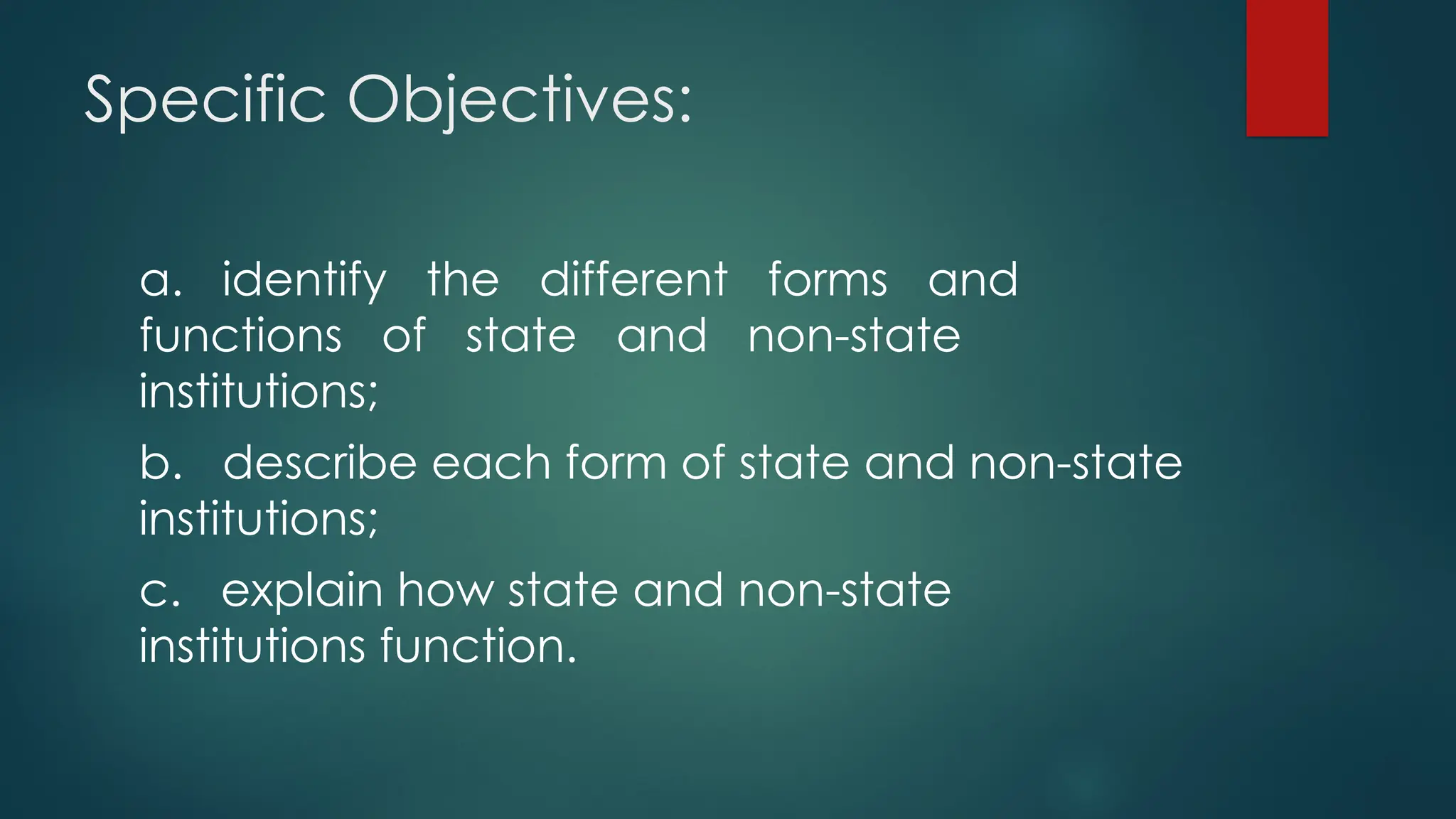 Specific Objectives:

a. identify the different forms and functions of state and non-state institutions;

b. describe each form of state and non-state institutions;

c. explain how state and non-state institutions function.